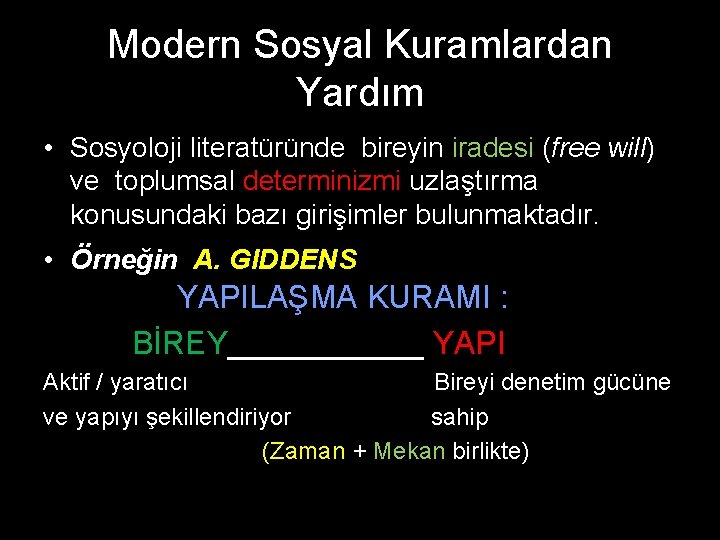 Modern Sosyal Kuramlardan Yardım

• Sosyoloji literatüründe bireyin iradesi (free will) ve toplumsal determinizmi uzlaştırma konusundaki bazı girişimler bulunmaktadır.

• Örneğin A. GIDDENS

YAPILAŞMA KURAMI :

BİREY____________ YAPI

Aktif / yaratıcı ve yapıyı şekillendiriyor

Bireyi denetim gücüne sahip

(Zaman + Mekan birlikte)